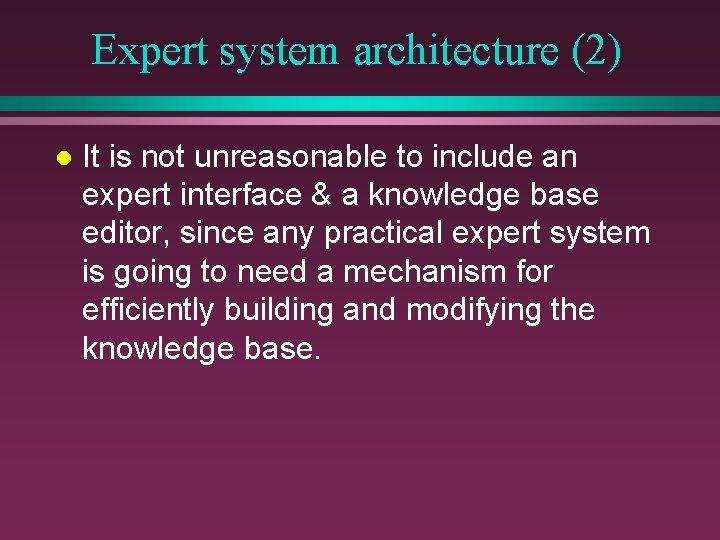 Expert system architecture (2)

It is not unreasonable to include an expert interface & a knowledge base editor, since any practical expert system is going to need a mechanism for efficiently building and modifying the knowledge base.